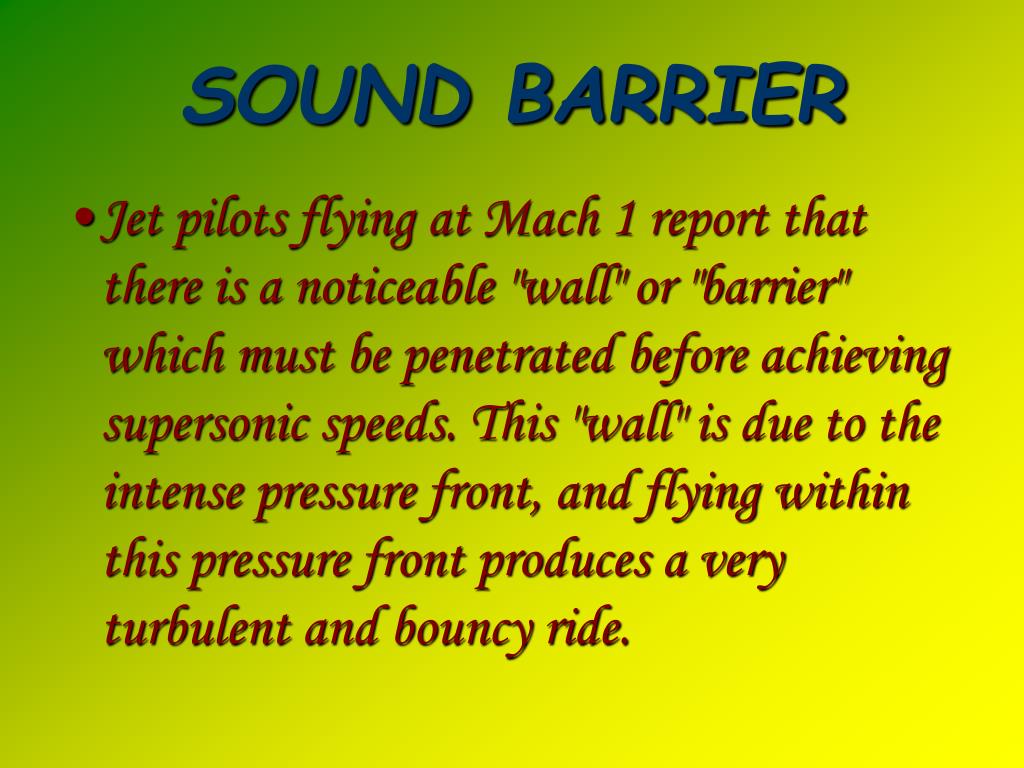 SOUND BARRIER

• Jet pilots flying at Mach 1 report that there is a noticeable "wall" or "barrier" which must be penetrated before achieving supersonic speeds. This "wall" is due to the intense pressure front, and flying within this pressure front produces a very turbulent and bouncy ride.